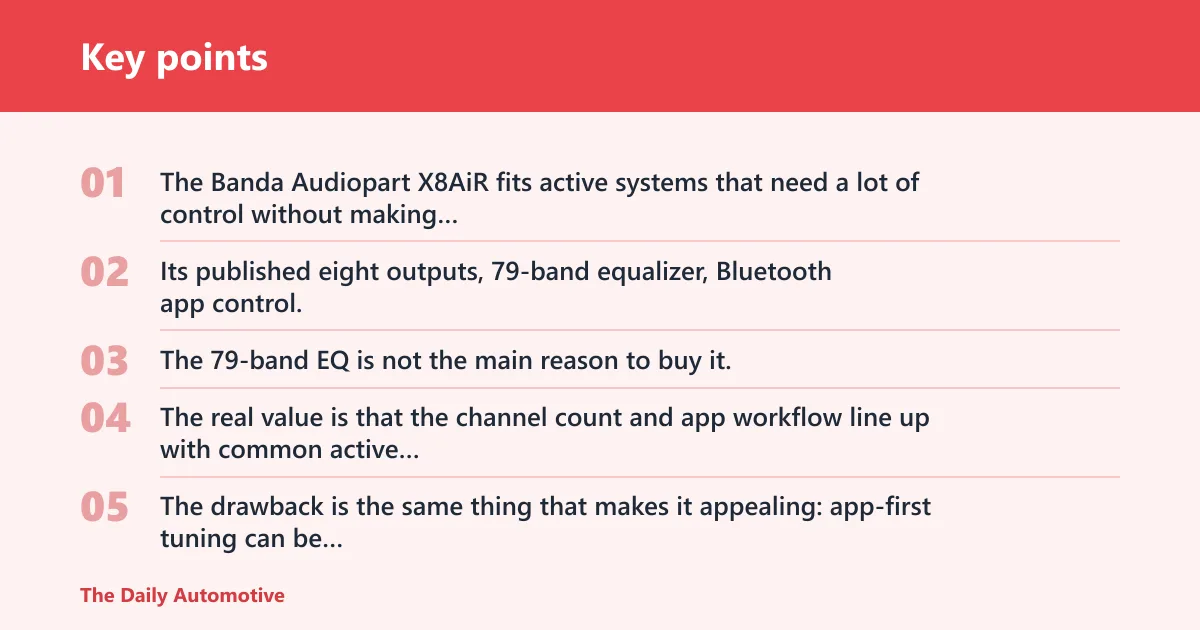 Key points

01 The Banda Audiopart X8AiR fits active systems that need a lot of control without making...

02 Its published eight outputs, 79-band equalizer, Bluetooth app control.

03 The 79-band EQ is not the main reason to buy it.

04 The real value is that the channel count and app workflow line up with common active...

05 The drawback is the same thing that makes it appealing: app-first tuning can be...

The Daily Automotive